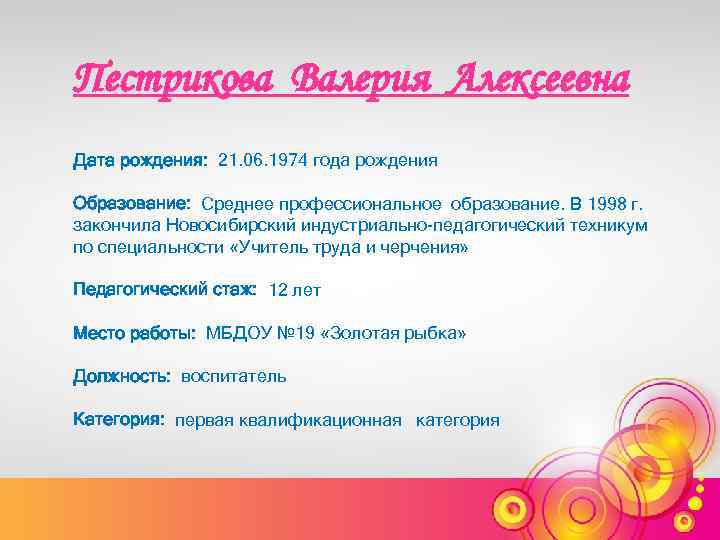 Пестрикова Валерия Алексеевна

Дата рождения: 21.06.1974 года рождения

Образование: Среднее профессиональное образование. В 1998 г. закончила Новосибирский индустриально-педагогический техникум по специальности «Учитель труда и черчения»

Педагогический стаж: 12 лет

Место работы: МБДОУ №19 «Золотая рыбка»

Должность: воспитатель

Категория: первая квалификационная категория